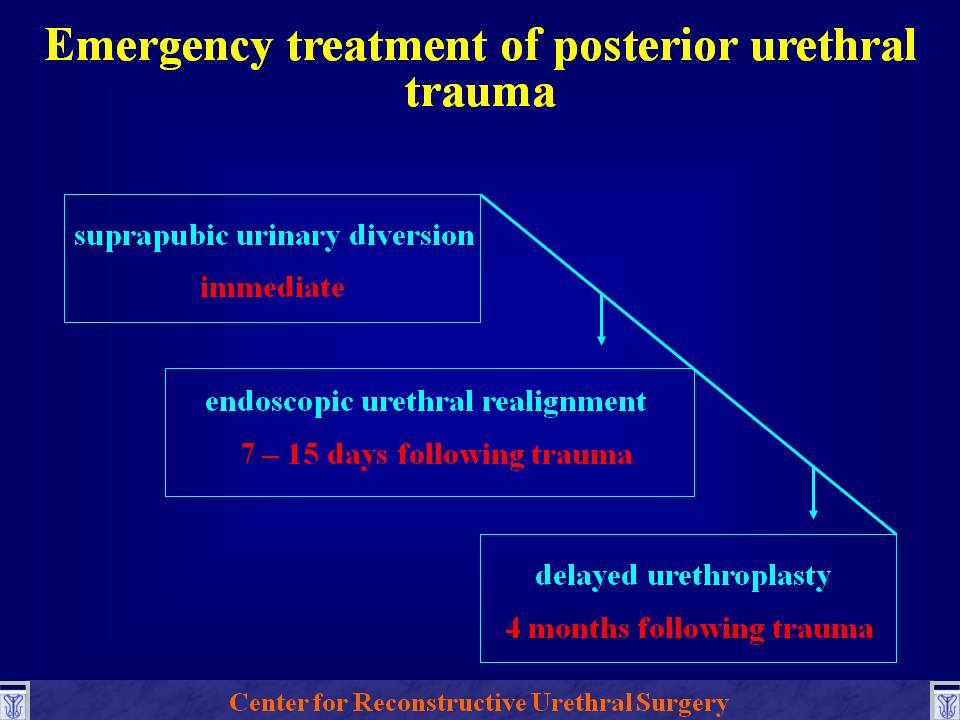 Emergency treatment of posterior urethral trauma

suprapubic urinary diversion

immediate

endoscopic urethral realignment

7 – 15 days following trauma

delayed urethroplasty

4 months following trauma

Center for Reconstructive Urethral Surgery